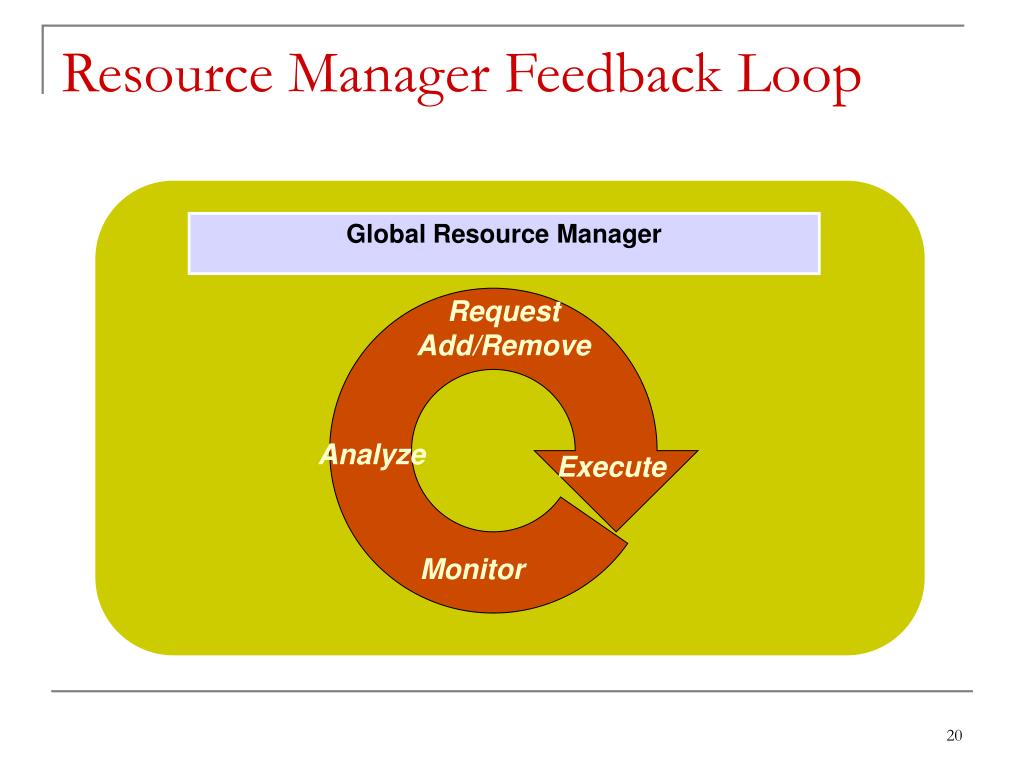 Resource Manager Feedback Loop

Global Resource Manager

Request Add/Remove

Analyze

Execute

Monitor

20